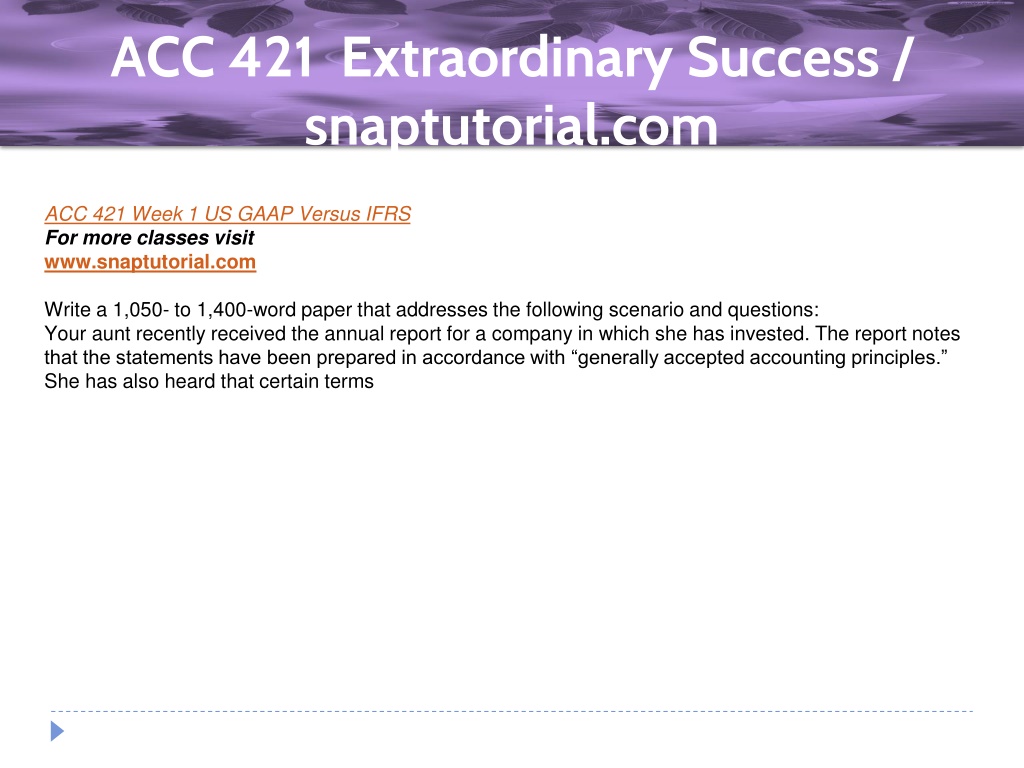 ACC 421 Extraordinary Success / snaptutorial.com

ACC 421 Week 1 US GAAP Versus IFRS
For more classes visit
www.snaptutorial.com

Write a 1,050- to 1,400-word paper that addresses the following scenario and questions:
Your aunt recently received the annual report for a company in which she has invested. The report notes that the statements have been prepared in accordance with “generally accepted accounting principles.” She has also heard that certain terms